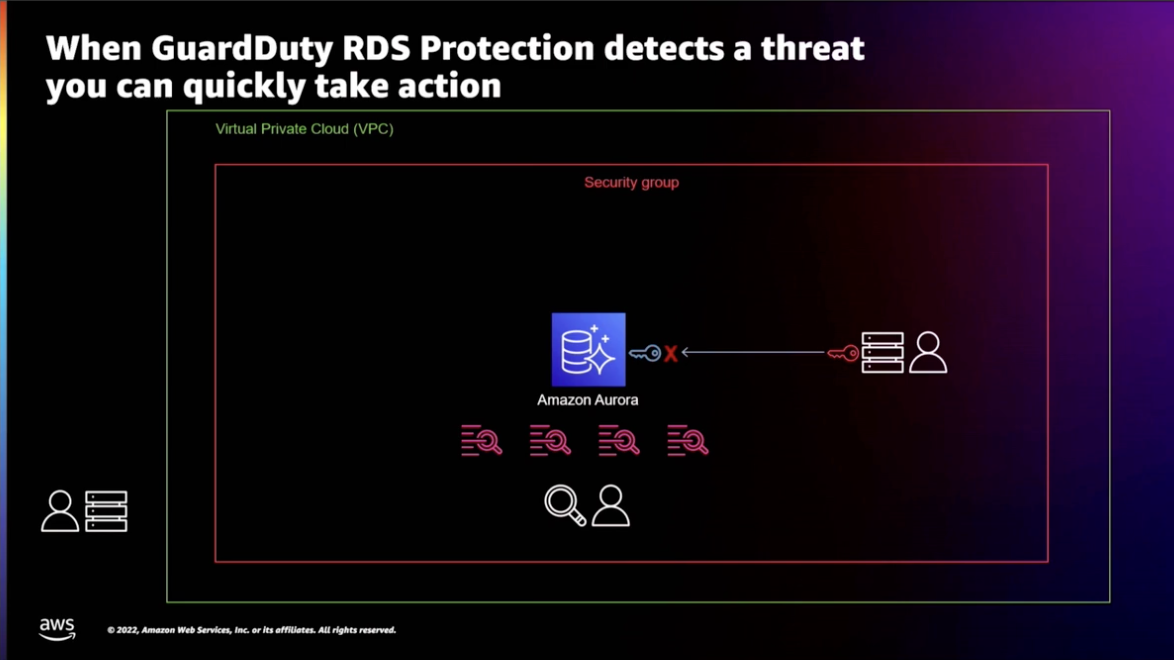 When GuardDuty RDS Protection detects a threat you can quickly take action

Virtual Private Cloud (VPC)

Security group

Amazon Aurora

aws

© 2022, Amazon Web Services, Inc. or its affiliates. All rights reserved.